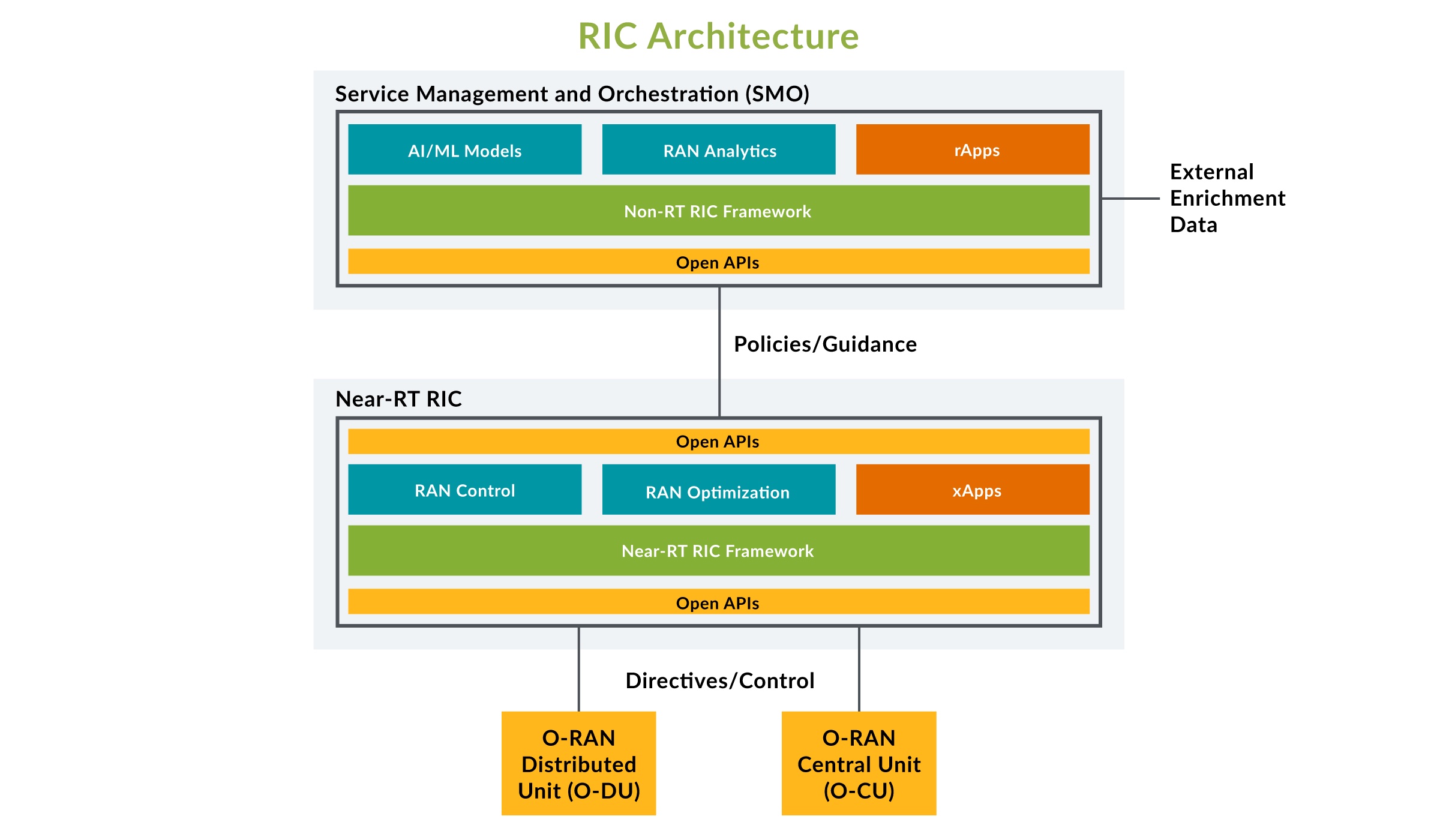 RIC Architecture

Service Management and Orchestration (SMO)

AI/ML Models

RAN Analytics

rApps

Non-RT RIC Framework

Open APIs

External Enrichment Data

Policies/Guidance

Near-RT RIC

Open APIs

RAN Control

RAN Optimization

xApps

Near-RT RIC Framework

Open APIs

Directives/Control

O-RAN Distributed Unit (O-DU)

O-RAN Central Unit (O-CU)